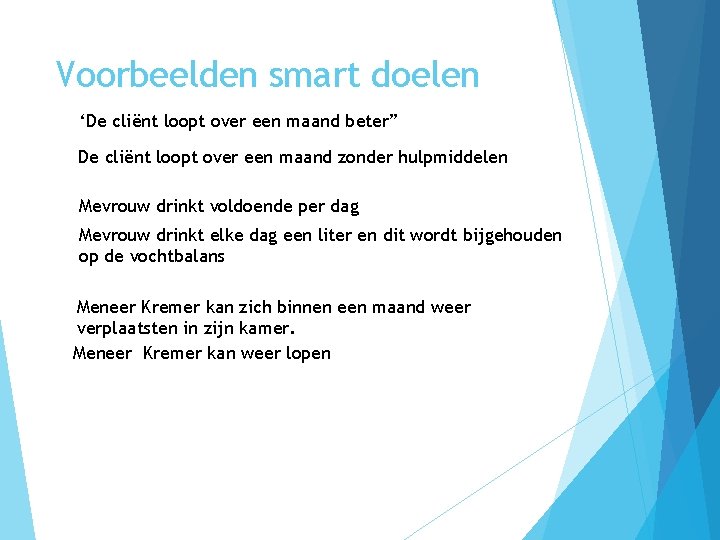 Voorbeelden smart doelen

‘De cliënt loopt over een maand beter”

De cliënt loopt over een maand zonder hulpmiddelen

Mevrouw drinkt voldoende per dag

Mevrouw drinkt elke dag een liter en dit wordt bijgehouden op de vochtbalans

Meneer Kremer kan zich binnen een maand weer verplaatsten in zijn kamer.

Meneer Kremer kan weer lopen